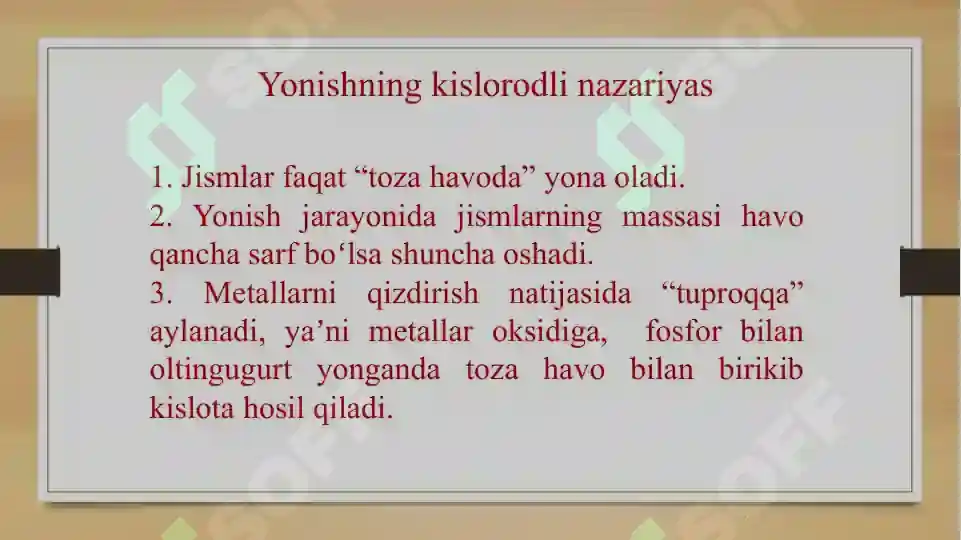 Yonishning kislorodli nazariyas

1. Jismlar faqat “toza havoda” yona oladi.
2. Yonish jarayonida jismlarning massasi havo qancha sarf bo‘lsa shuncha oshadi.
3. Metallarni qizdirish natijasida “tuproqqa” aylanadi, ya’ni metallar oksidiga, fosfor bilan oltingugurt yonganda toza havo bilan birikib kislota hosil qiladi.